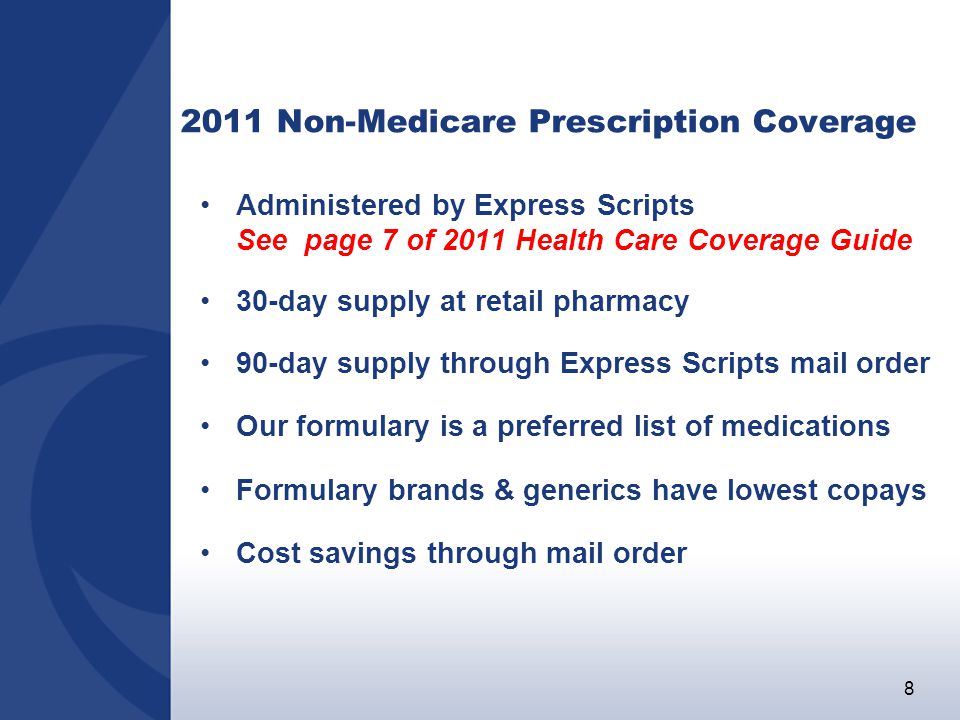 2011 Non-Medicare Prescription Coverage

• Administered by Express Scripts
See page 7 of 2011 Health Care Coverage Guide

• 30-day supply at retail pharmacy

• 90-day supply through Express Scripts mail order

• Our formulary is a preferred list of medications

• Formulary brands & generics have lowest copays

• Cost savings through mail order

8